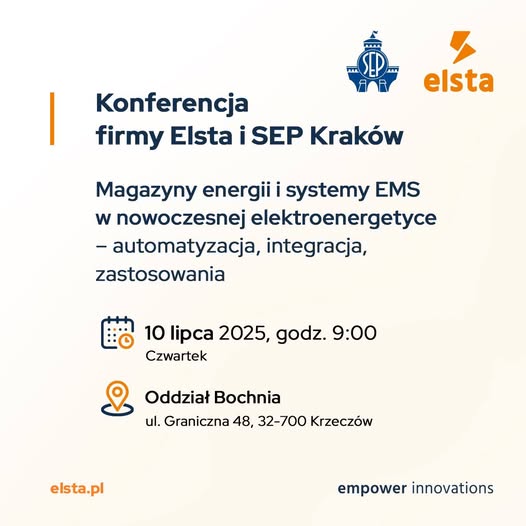 SEP

elsta

Konferencja firmy Elsta i SEP Kraków

Magazyny energii i systemy EMS w nowoczesnej elektroenergetyce – automatyzacja, integracja, zastosowania

10 lipca 2025, godz. 9:00
Czwartek

Oddział Bochnia
ul. Graniczna 48, 32-700 Krzeczów

elsta.pl

empower innovations